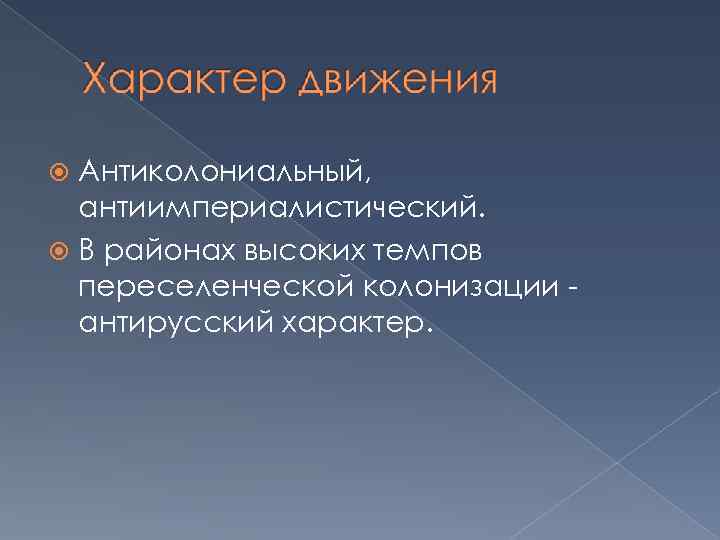 Характер движения

Антиколониальный, антиимпериалистический.

В районах высоких темпов переселенческой колонизации - антирусский характер.